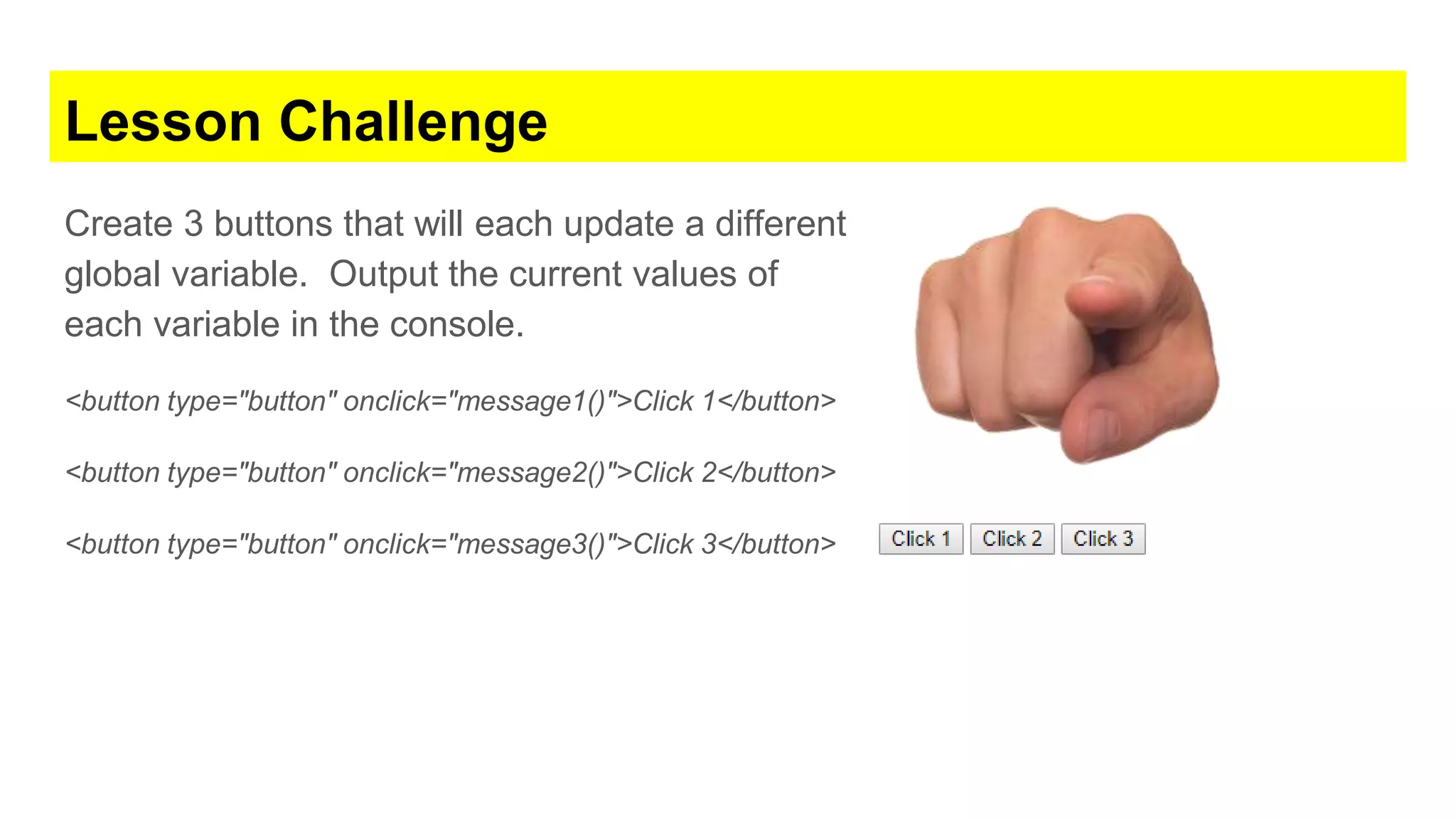 Lesson Challenge

Create 3 buttons that will each update a different global variable. Output the current values of each variable in the console.

<button type="button" onclick="message1()">Click 1</button>

<button type="button" onclick="message2()">Click 2</button>

<button type="button" onclick="message3()">Click 3</button>

Click 1 Click 2 Click 3